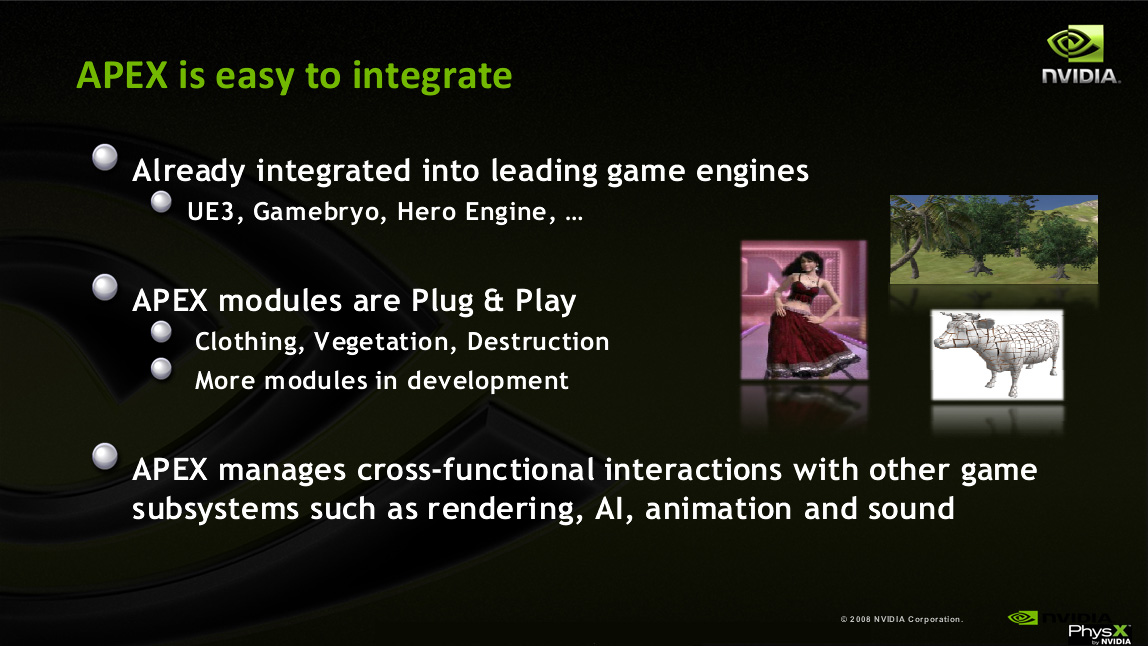 APEX is easy to integrate

NVIDIA.

Already integrated into leading game engines

UE3, Gamebryo, Hero Engine, …

APEX modules are Plug & Play

Clothing, Vegetation, Destruction

More modules in development

APEX manages cross-functional interactions with other game subsystems such as rendering, AI, animation and sound

© 2008 NVIDIA Corporation.

NVIDIA

PhysX by NVIDIA